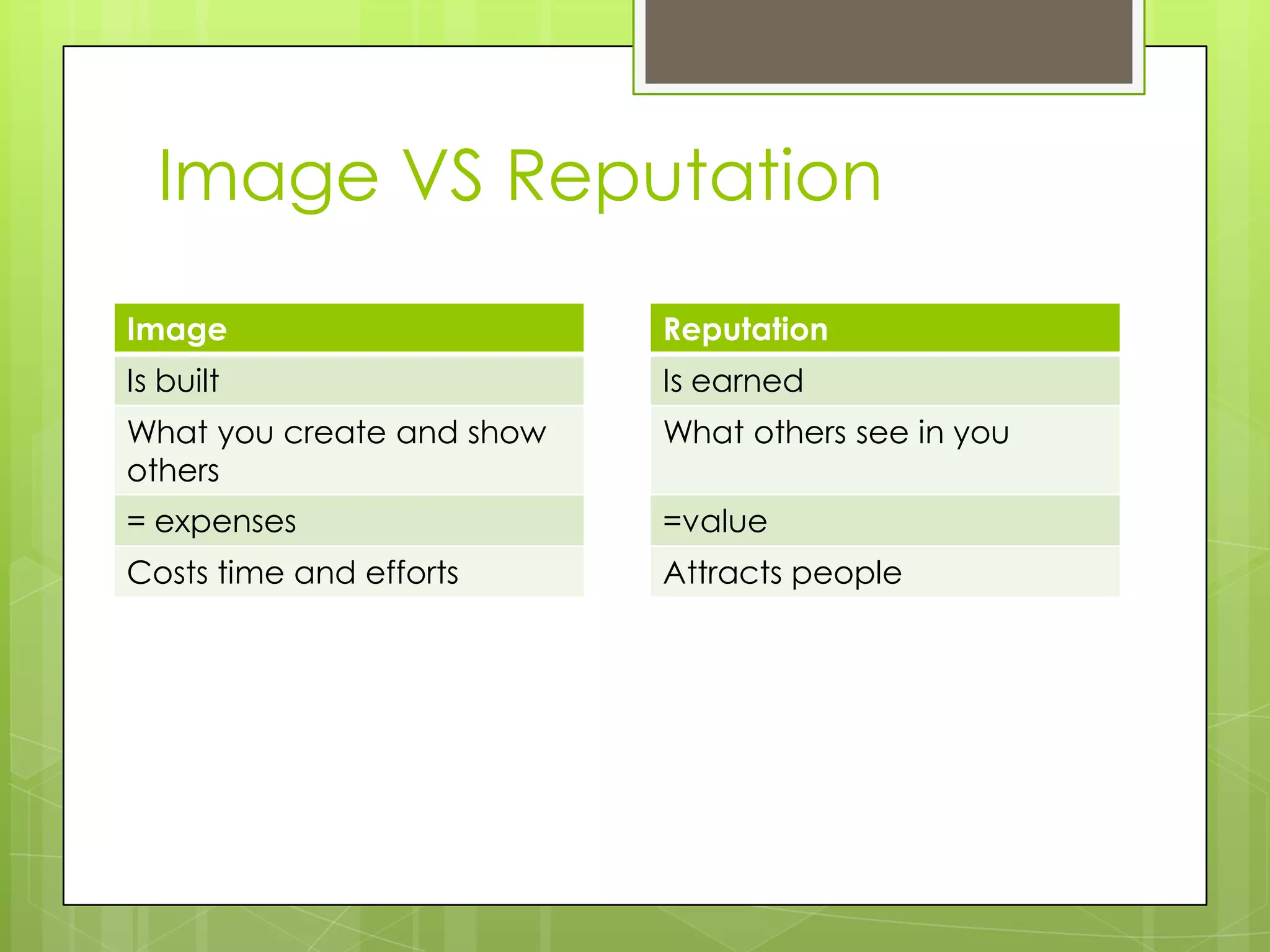 Image VS Reputation

| Image |
|---|
| Is built |
| What you create and show others |
| = expenses |
| Costs time and efforts |

| Reputation |
|---|
| Is earned |
| What others see in you |
| =value |
| Attracts people |